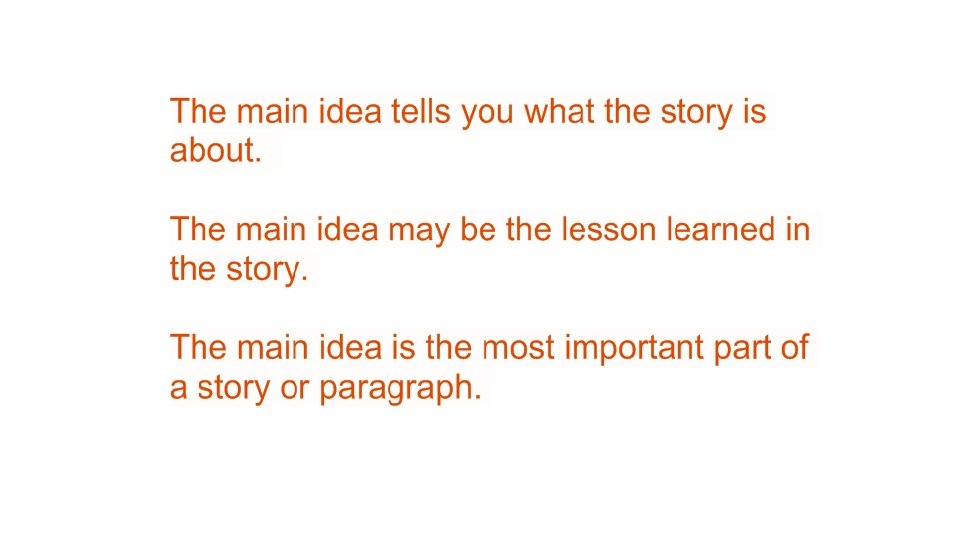 The main idea tells you what the story is about.

The main idea may be the lesson learned in the story.

The main idea is the most important part of a story or paragraph.